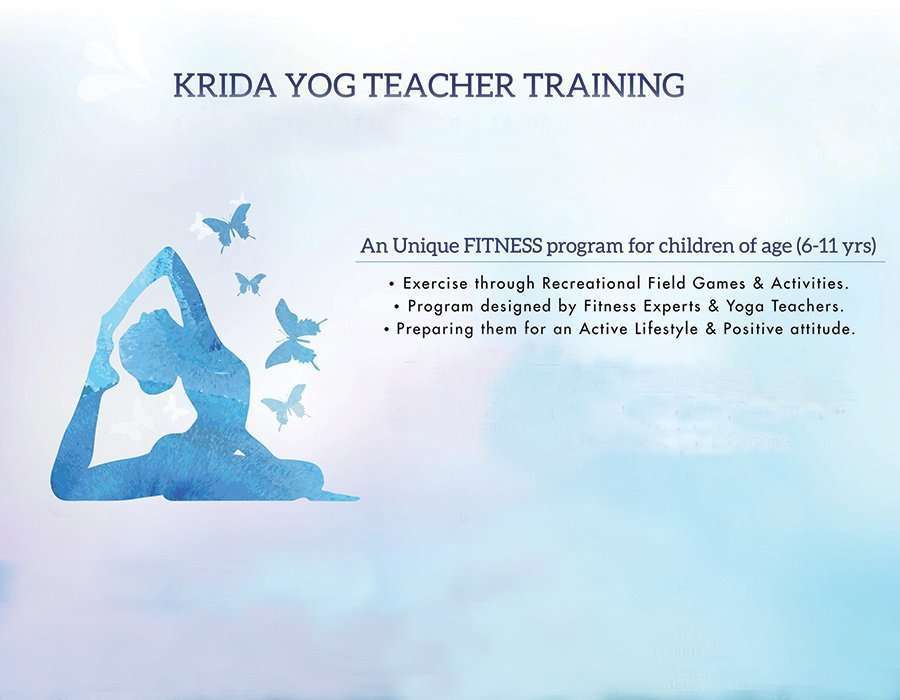 KRIDA YOG TEACHER TRAINING

An Unique FITNESS program for children of age (6-11 yrs)

• Exercise through Recreational Field Games & Activities.
• Program designed by Fitness Experts & Yoga Teachers.
• Preparing them for an Active Lifestyle & Positive attitude.